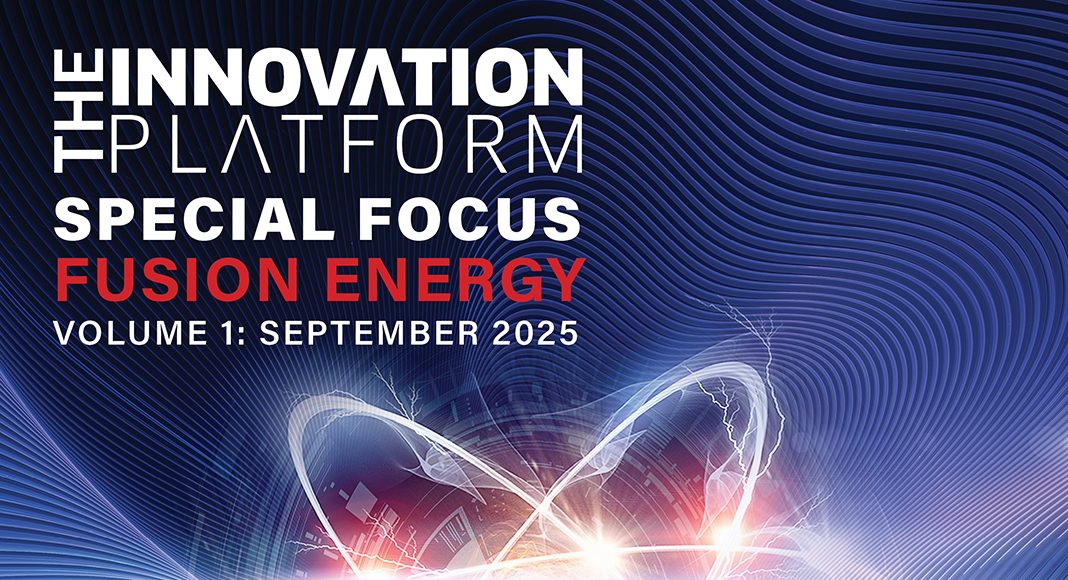 THE INNOVATION PLATFORM
SPECIAL FOCUS
FUSION ENERGY
VOLUME 1: SEPTEMBER 2025